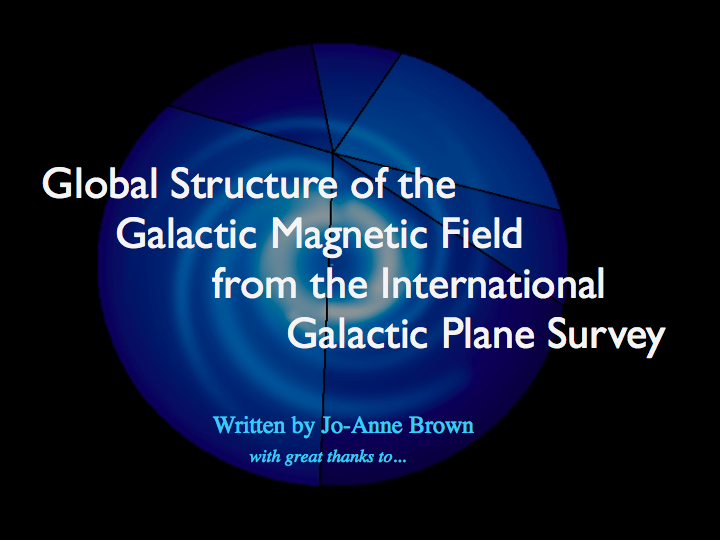 Global Structure of the Galactic Magnetic Field from the International Galactic Plane Survey

Written by Jo-Anne Brown

with great thanks to...